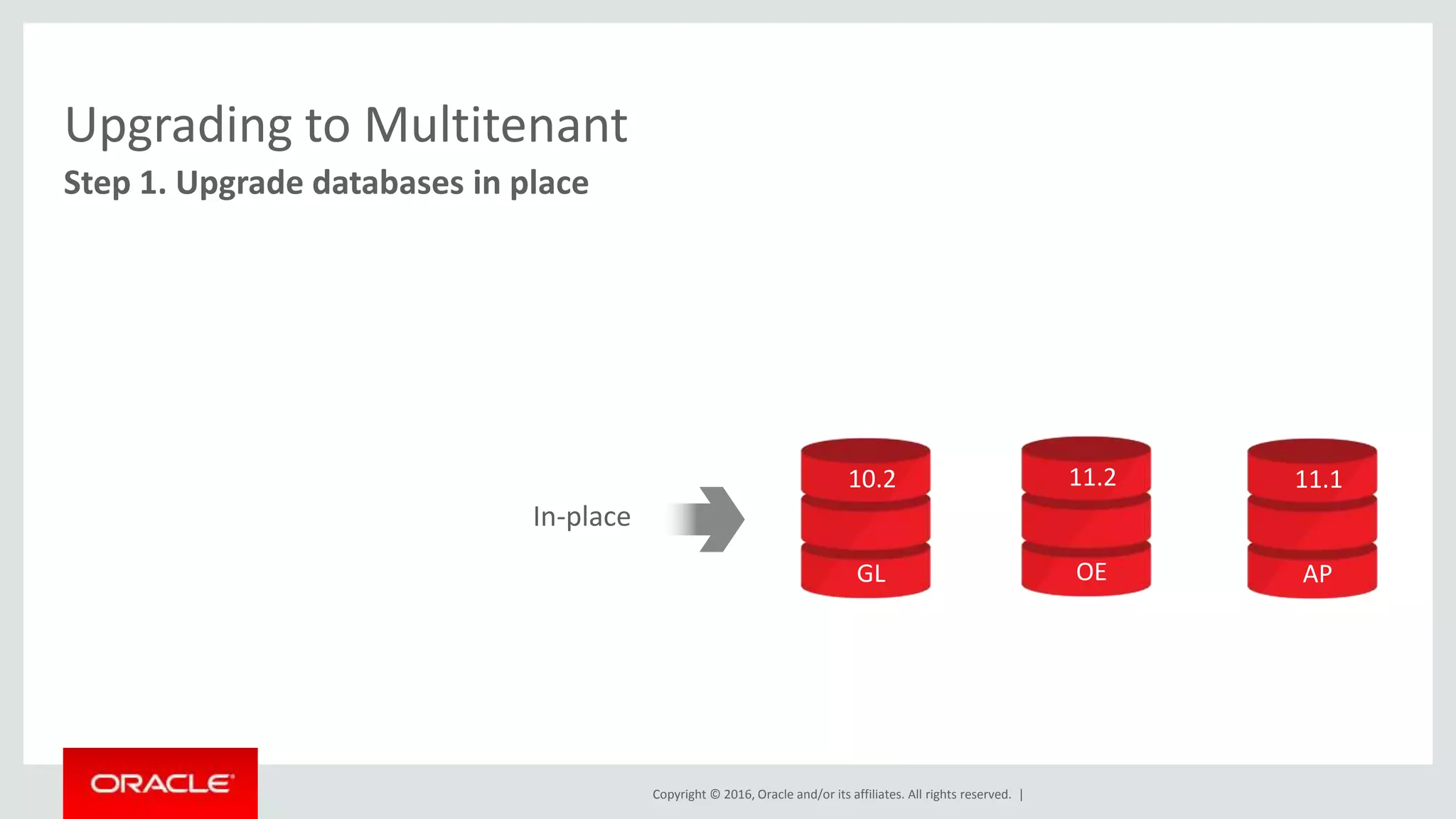 Upgrading to Multitenant

Step 1. Upgrade databases in place

In-place

10.2

GL

11.2

OE

11.1

AP

ORACLE

Copyright © 2016, Oracle and/or its affiliates. All rights reserved. |